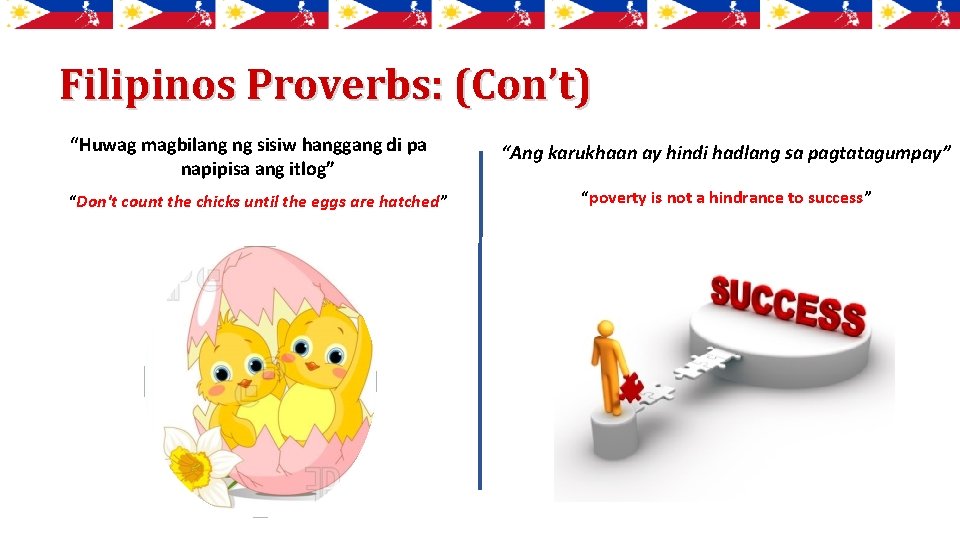 Filipinos Proverbs: (Con't)

"Huwag magbilang ng sisiw hanggang di pa napipisa ang itlog"

"Don't count the chicks until the eggs are hatched"

"Ang karukhaan ay hindi hadlang sa pagtatagumpay"

"poverty is not a hindrance to success"

SUCCESS